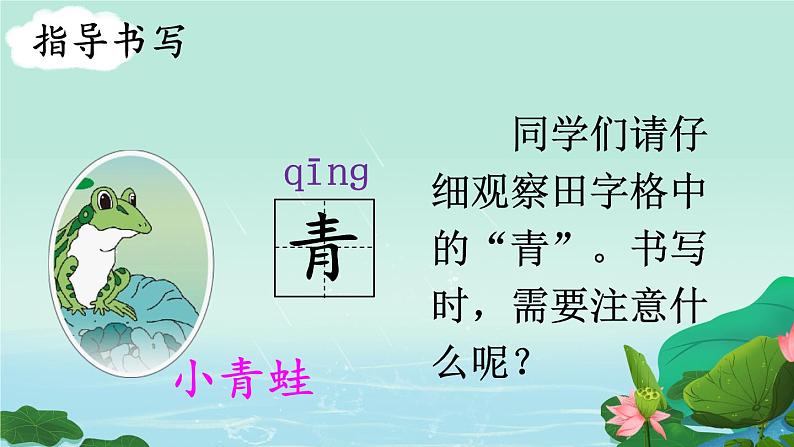 指导书写

qīng
青

小青蛙

同学们请仔细观察田字格中的“青”。书写时，需要注意什么呢？